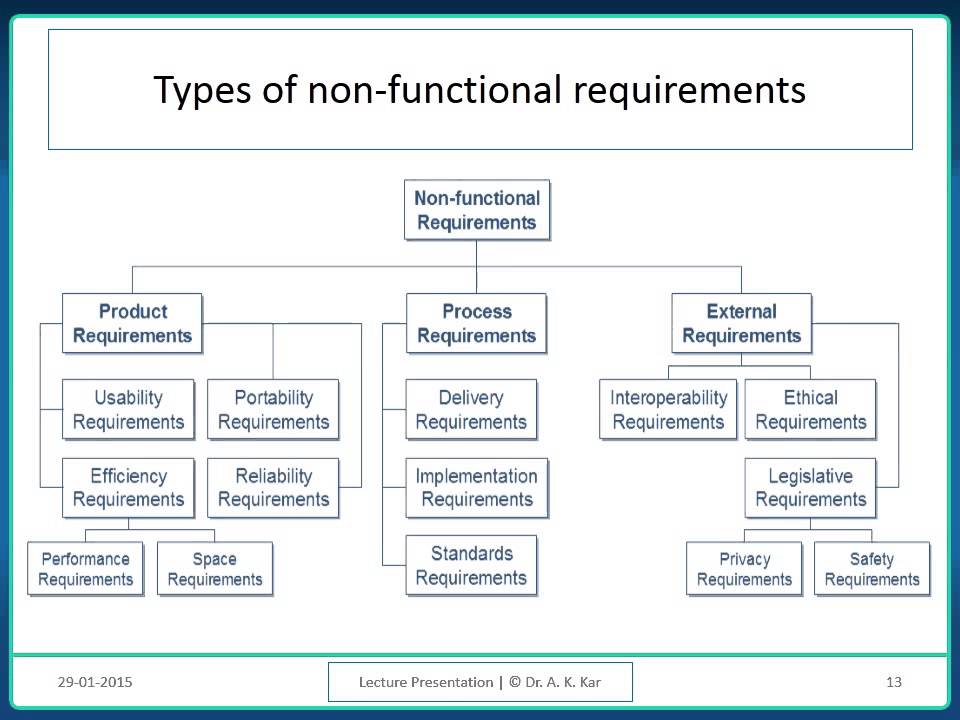 Types of non-functional requirements

Non-functional Requirements

Product Requirements

Process Requirements

External Requirements

Usability Requirements

Portability Requirements

Efficiency Requirements

Reliability Requirements

Performance Requirements

Space Requirements

Delivery Requirements

Implementation Requirements

Standards Requirements

Interoperability Requirements

Ethical Requirements

Legislative Requirements

Privacy Requirements

Safety Requirements

29-01-2015

Lecture Presentation | © Dr. A. K. Kar

13